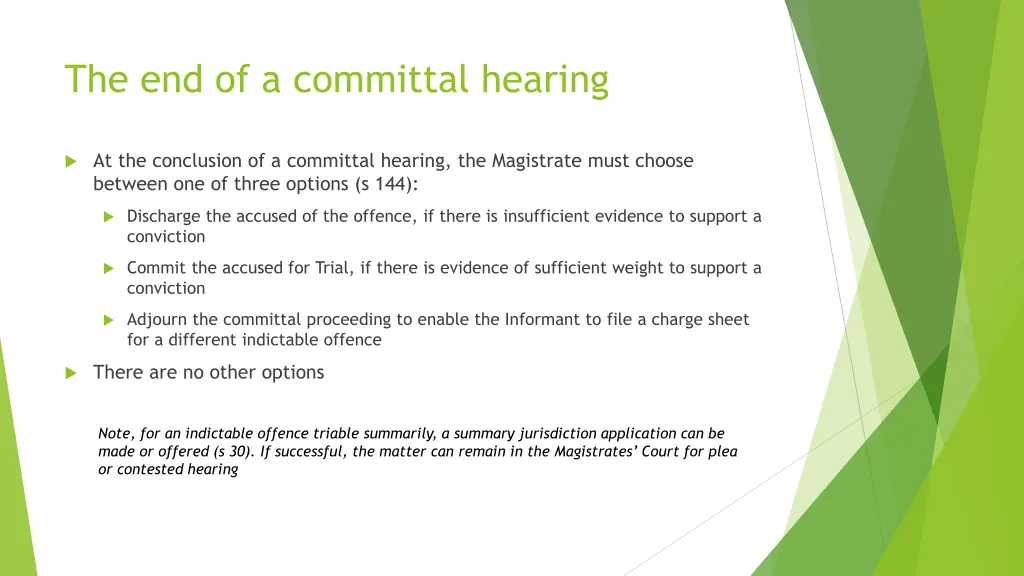 The end of a committal hearing

At the conclusion of a committal hearing, the Magistrate must choose between one of three options (s 144):

Discharge the accused of the offence, if there is insufficient evidence to support a conviction

Commit the accused for Trial, if there is evidence of sufficient weight to support a conviction

Adjourn the committal proceeding to enable the Informant to file a charge sheet for a different indictable offence

There are no other options

Note, for an indictable offence triable summarily, a summary jurisdiction application can be made or offered (s 30). If successful, the matter can remain in the Magistrates' Court for plea or contested hearing